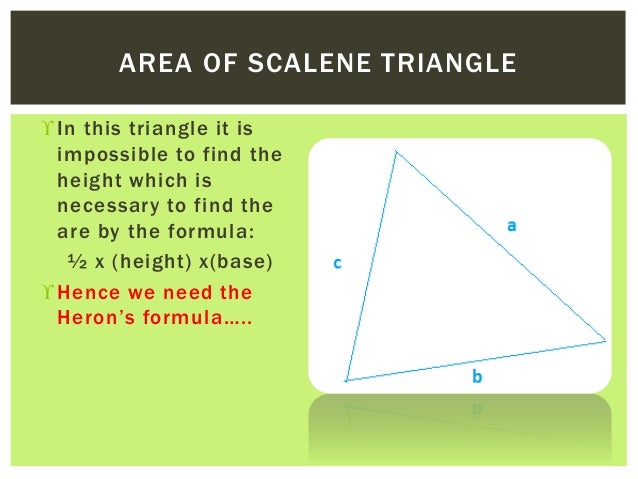 AREA OF SCALENE TRIANGLE

ϒ In this triangle it is impossible to find the height which is necessary to find the are by the formula:
½ x (height) x(base)

ϒ Hence we need the Heron's formula…..

a

c

b